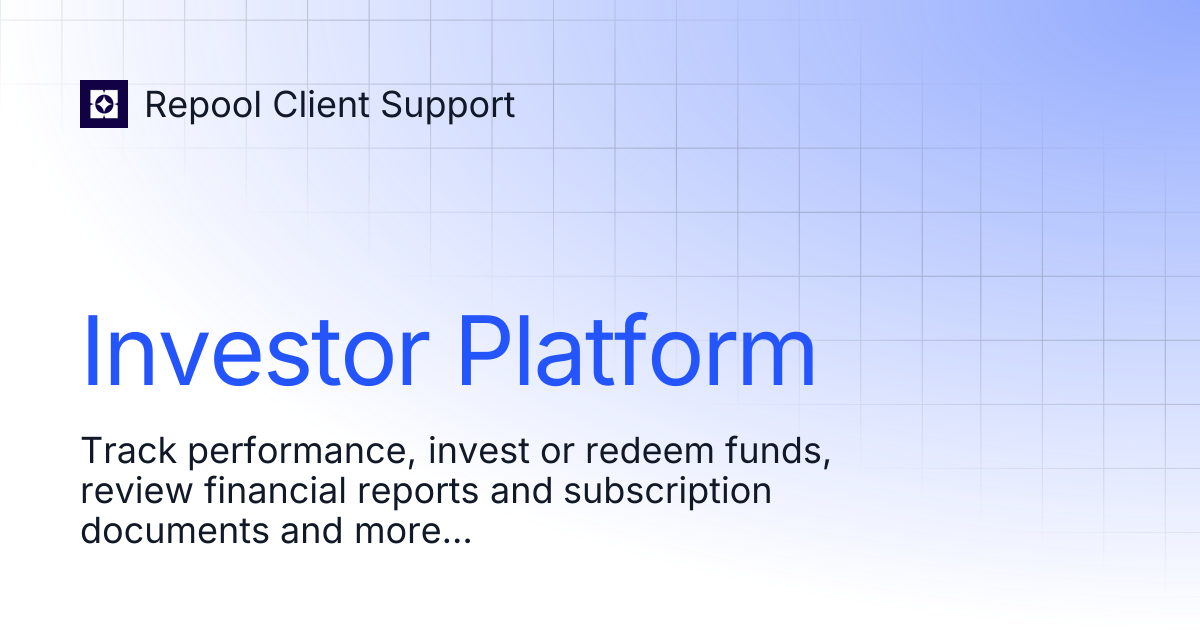 Repool Client Support

Investor Platform

Track performance, invest or redeem funds, review financial reports and subscription documents and more...